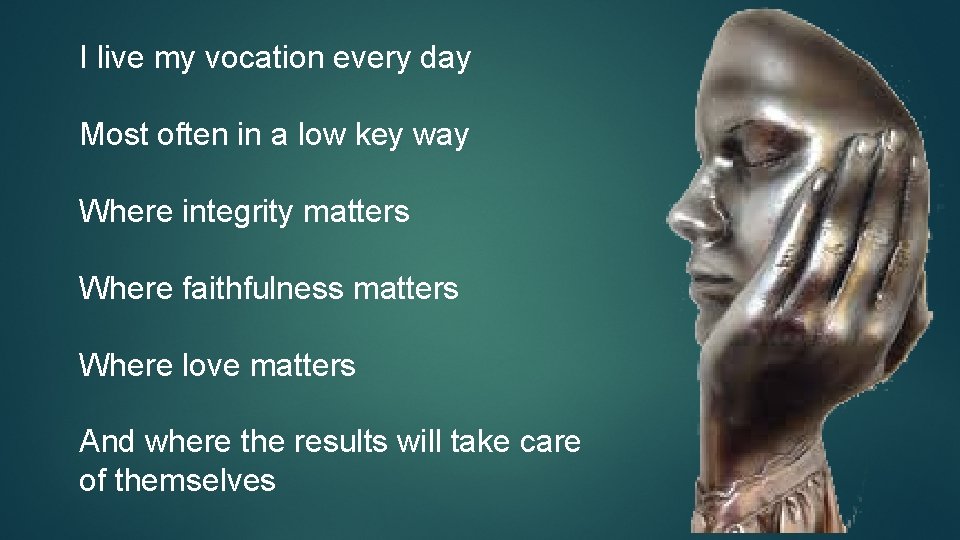 I live my vocation every day

Most often in a low key way

Where integrity matters

Where faithfulness matters

Where love matters

And where the results will take care of themselves